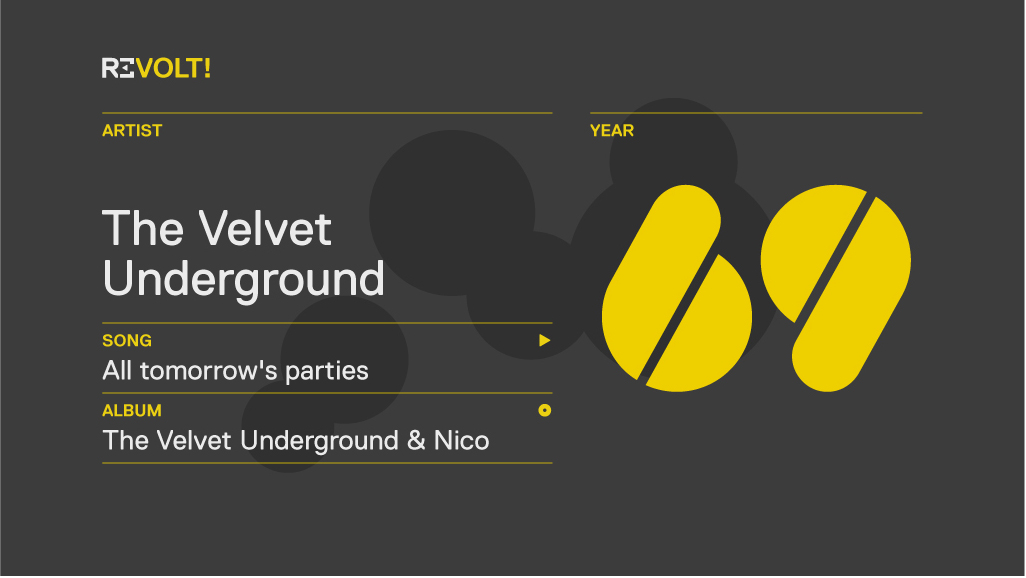 REVOLT!

ARTIST

The Velvet Underground

SONG

All tomorrow's parties

ALBUM

The Velvet Underground & Nico

YEAR

69